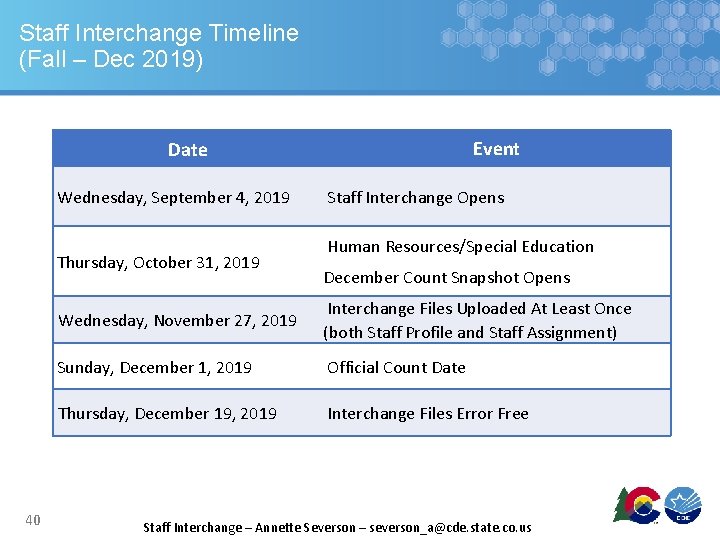 Staff Interchange Timeline
(Fall – Dec 2019)

| Date | Event |
|---|---|
| Wednesday, September 4, 2019 | Staff Interchange Opens |
| Thursday, October 31, 2019 | Human Resources/Special Education December Count Snapshot Opens |
| Wednesday, November 27, 2019 | Interchange Files Uploaded At Least Once (both Staff Profile and Staff Assignment) |
| Sunday, December 1, 2019 | Official Count Date |
| Thursday, December 19, 2019 | Interchange Files Error Free |

40

Staff Interchange – Annette Severson – severson_a@cde.state.co.us

CDE